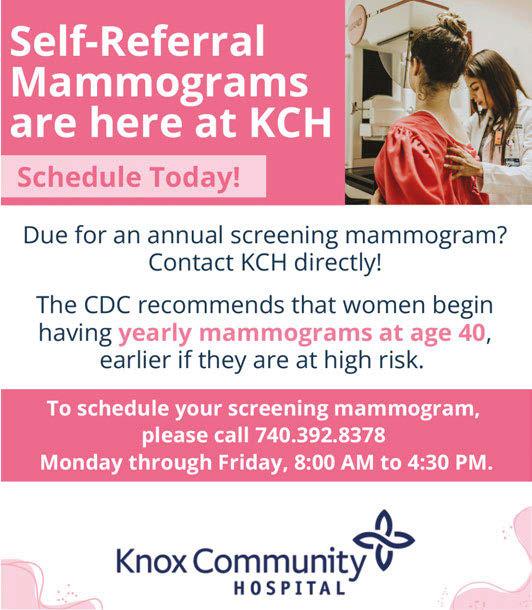 Self-Referral Mammograms are here at KCH

Schedule Today!

Due for an annual screening mammogram? Contact KCH directly!

The CDC recommends that women begin having yearly mammograms at age 40, earlier if they are at high risk.

To schedule your screening mammogram, please call 740.392.8378
Monday through Friday, 8:00 AM to 4:30 PM.

Knox Community
HOSPITAL